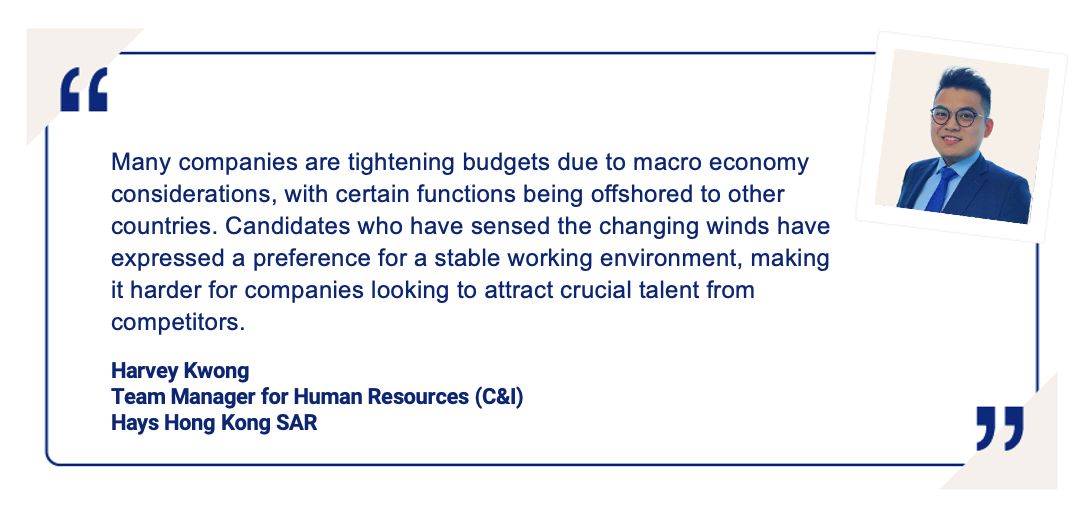 “

Many companies are tightening budgets due to macro economy considerations, with certain functions being offshored to other countries. Candidates who have sensed the changing winds have expressed a preference for a stable working environment, making it harder for companies looking to attract crucial talent from competitors.

Harvey Kwong
Team Manager for Human Resources (C&I)
Hays Hong Kong SAR

”